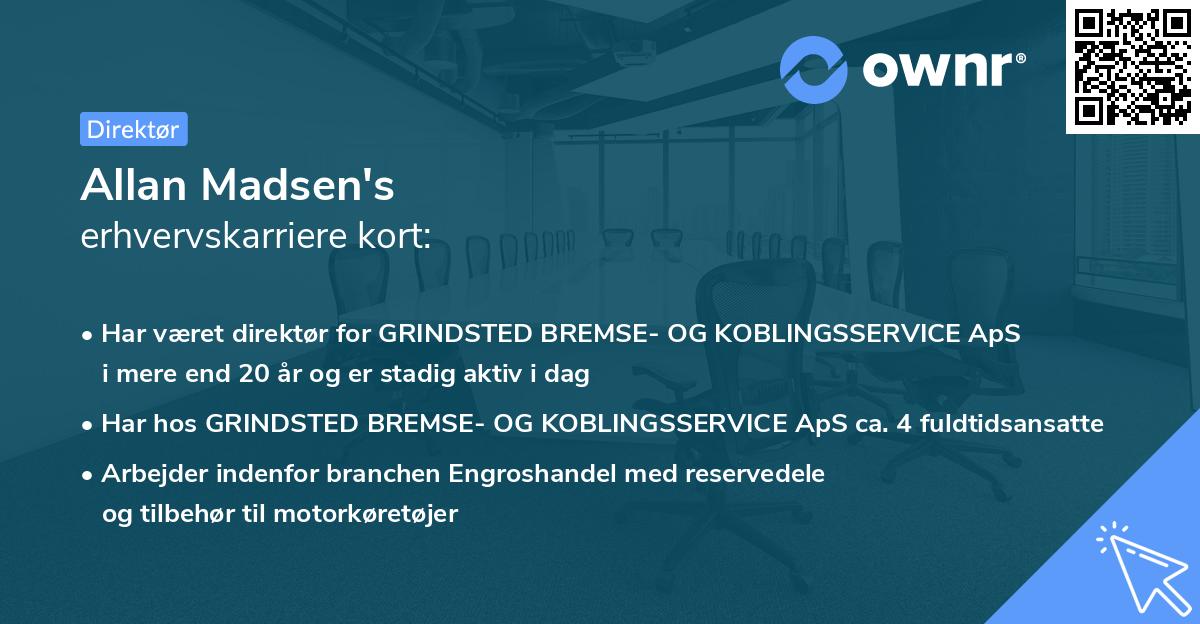 ownr®

Direktør

Allan Madsen's
erhvervskarriere kort:

• Har været direktør for GRINDSTED BREMSE- OG KOBLINGSSERVICE ApS i mere end 20 år og er stadig aktiv i dag

• Har hos GRINDSTED BREMSE- OG KOBLINGSSERVICE ApS ca. 4 fuldtidsansatte

• Arbejder indenfor branchen Engroshandel med reservedele og tilbehør til motorkøretøjer